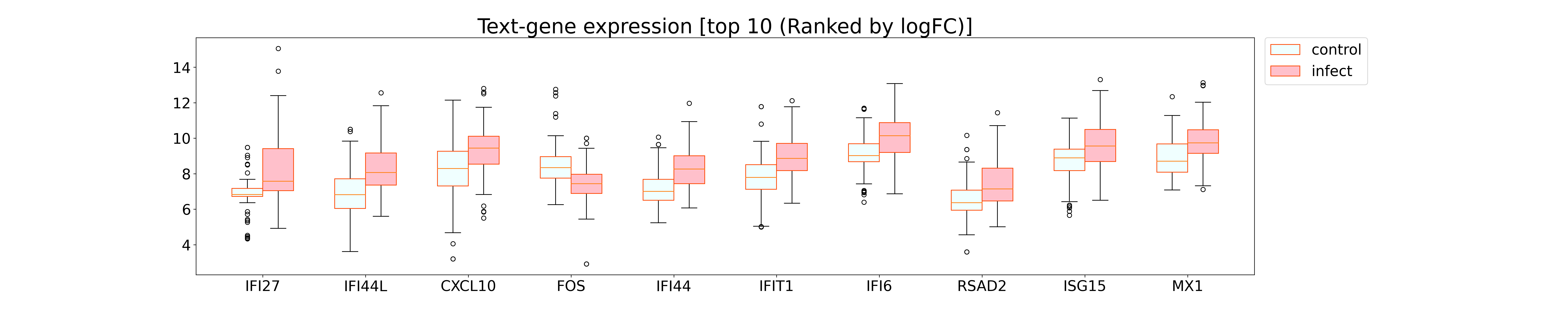 Text-gene expression [top 10 (Ranked by logFC)]

control
infect

14
12
10
8
6
4

IFI27
IFI44L
CXCL10
FOS
IFI44
IFIT1
IFI6
RSAD2
ISG15
MX1